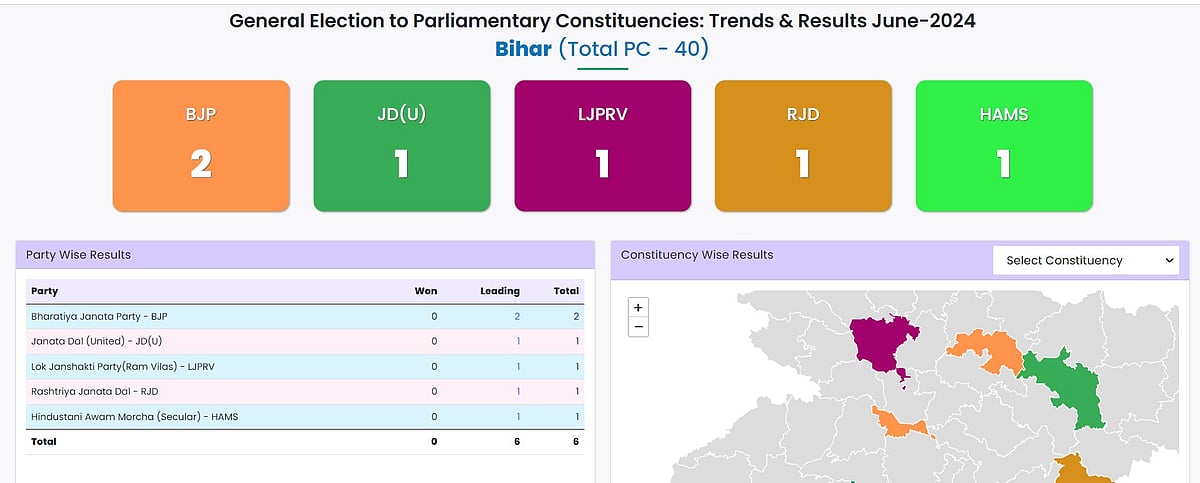 General Election to Parliamentary Constituencies: Trends & Results June-2024
Bihar (Total PC - 40)

BJP
2

JD(U)
1

LJPRV
1

RJD
1

HAMS
1

Party Wise Results

| Party | Won | Leading | Total |
|---|---|---|---|
| Bharatiya Janata Party - BJP | 0 | 2 | 2 |
| Janata Dal (United) - JD(U) | 0 | 1 | 1 |
| Lok Janshakti Party(Ram Vilas) - LJPRV | 0 | 1 | 1 |
| Rashtriya Janata Dal - RJD | 0 | 1 | 1 |
| Hindustani Awam Morcha (Secular) - HAMS | 0 | 1 | 1 |
| Total | 0 | 6 | 6 |

Constituency Wise Results

Select Constituency

+
−